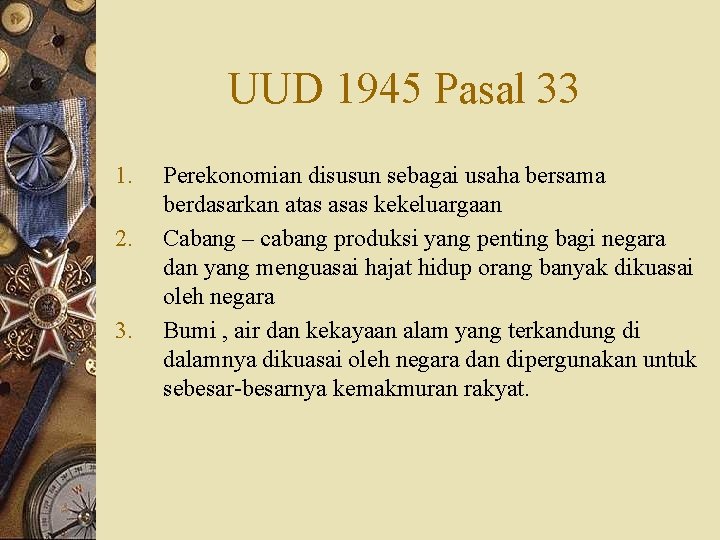 UUD 1945 Pasal 33

1. Perekonomian disusun sebagai usaha bersama berdasarkan atas asas kekeluargaan

2. Cabang – cabang produksi yang penting bagi negara dan yang menguasai hajat hidup orang banyak dikuasai oleh negara

3. Bumi , air dan kekayaan alam yang terkandung di dalamnya dikuasai oleh negara dan dipergunakan untuk sebesar-besarnya kemakmuran rakyat.